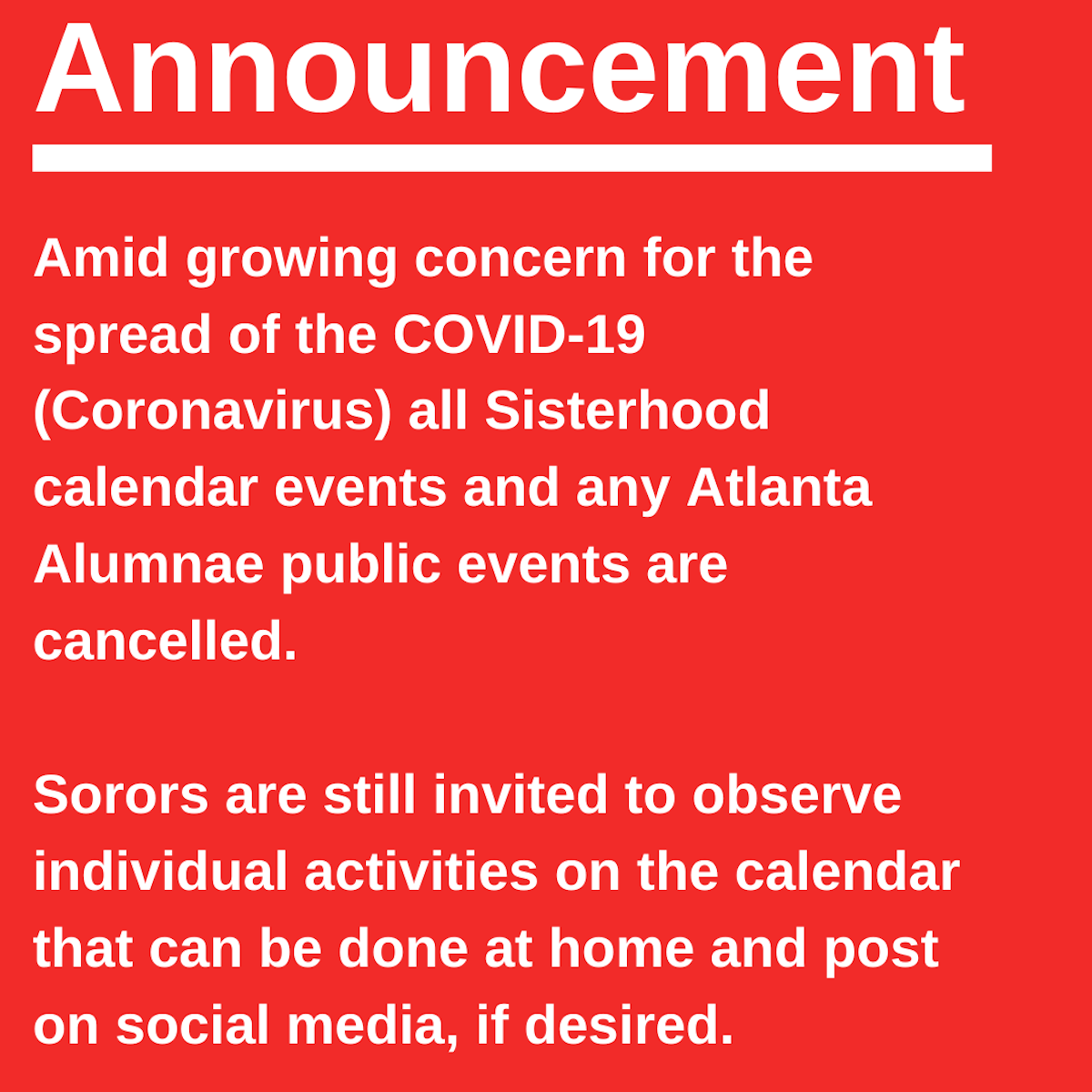 Announcement

Amid growing concern for the spread of the COVID-19 (Coronavirus) all Sisterhood calendar events and any Atlanta Alumnae public events are cancelled.

Sorors are still invited to observe individual activities on the calendar that can be done at home and post on social media, if desired.